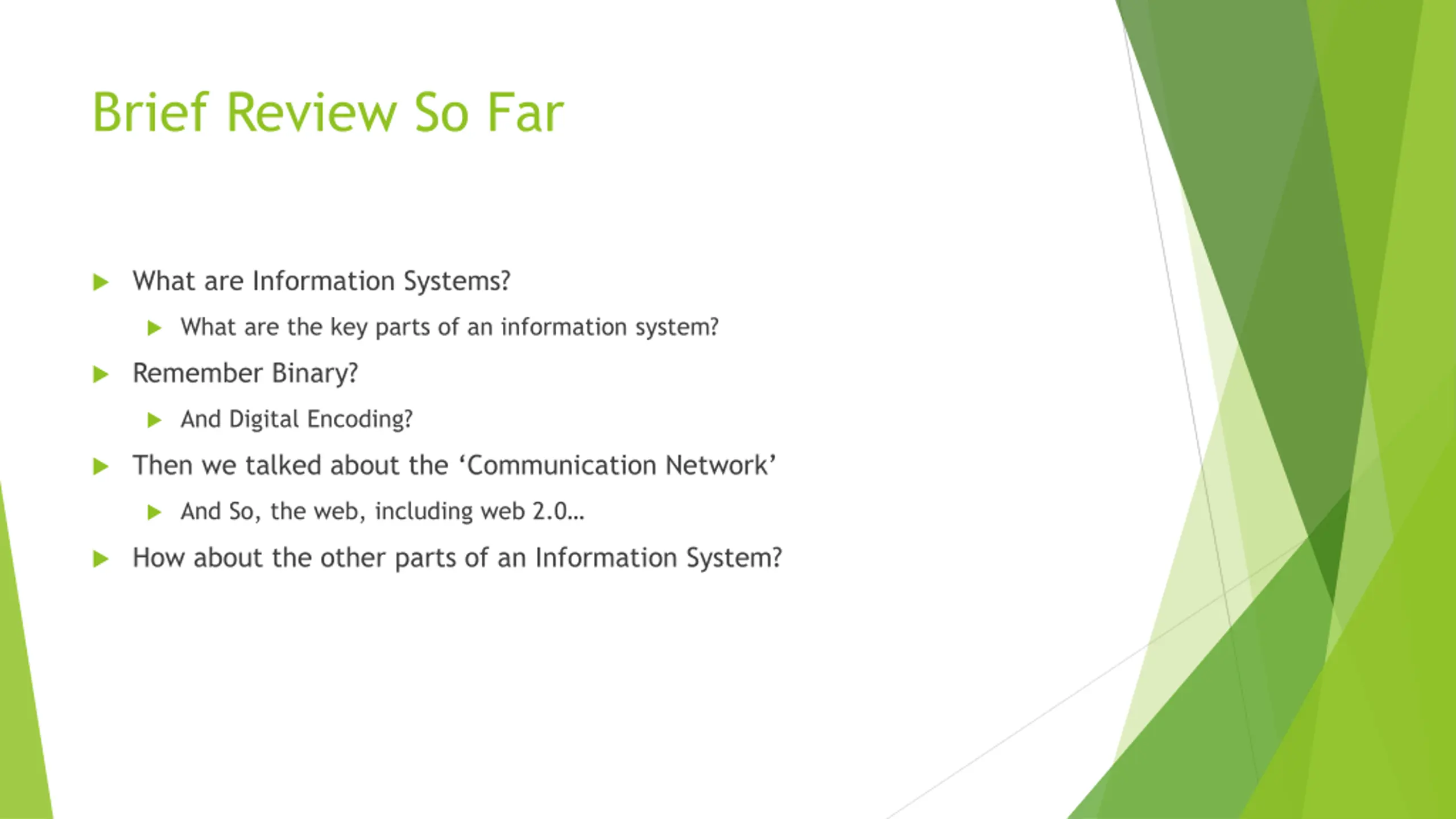 Brief Review So Far

What are Information Systems?

What are the key parts of an information system?

Remember Binary?

And Digital Encoding?

Then we talked about the ‘Communication Network’

And So, the web, including web 2.0…

How about the other parts of an Information System?